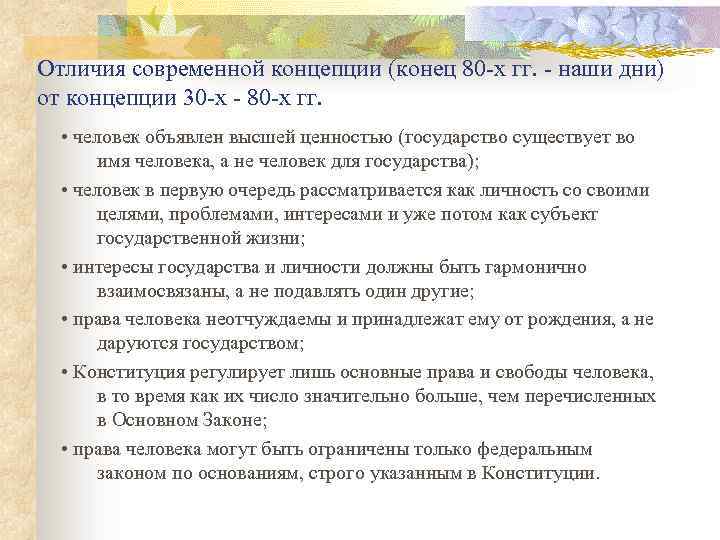 Отличия современной концепции (конец 80-х гг. - наши дни) от концепции 30-х - 80-х гг.

• человек объявлен высшей ценностью (государство существует во имя человека, а не человек для государства);

• человек в первую очередь рассматривается как личность со своими целями, проблемами, интересами и уже потом как субъект государственной жизни;

• интересы государства и личности должны быть гармонично взаимосвязаны, а не подавлять один другие;

• права человека неотчуждаемы и принадлежат ему от рождения, а не даруются государством;

• Конституция регулирует лишь основные права и свободы человека, в то время как их число значительно больше, чем перечисленных в Основном Законе;

• права человека могут быть ограничены только федеральным законом по основаниям, строго указанным в Конституции.